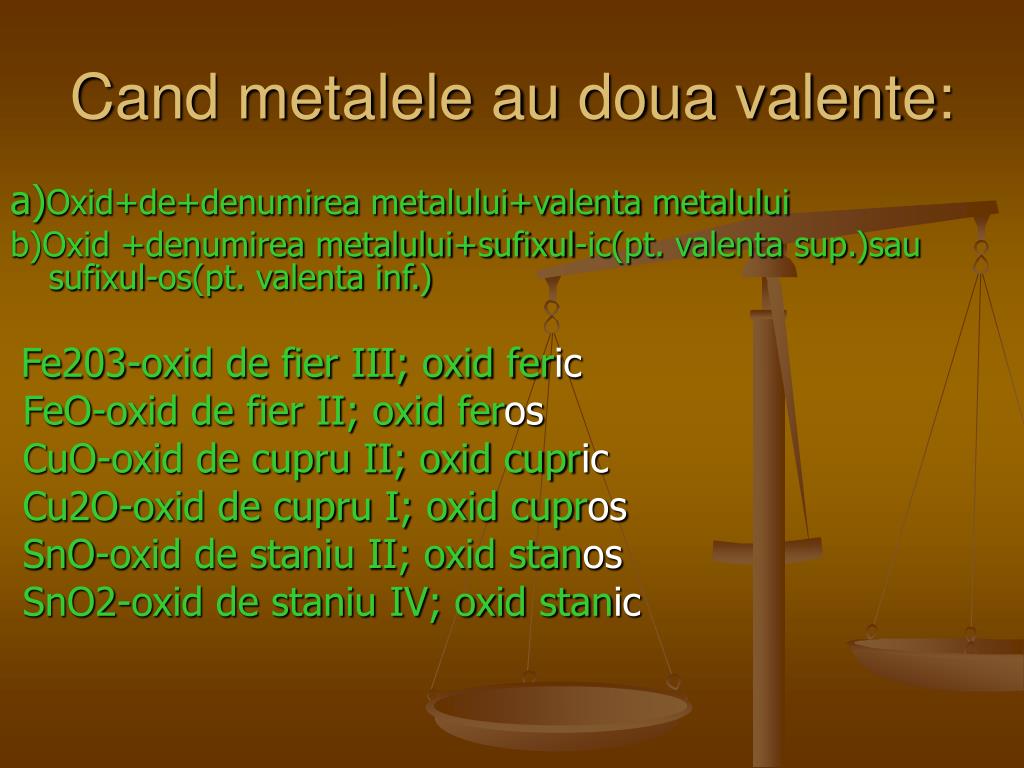 Cand metalele au doua valente:

a)Oxid+de+denumirea metalului+valenta metalului

b)Oxid +denumirea metalului+sufixul-ic(pt. valenta sup.)sau sufixul-os(pt. valenta inf.)

Fe203-oxid de fier III; oxid feric
FeO-oxid de fier II; oxid feros
CuO-oxid de cupru II; oxid cupric
Cu2O-oxid de cupru I; oxid cupros
SnO-oxid de staniu II; oxid stanos
SnO2-oxid de staniu IV; oxid stanic